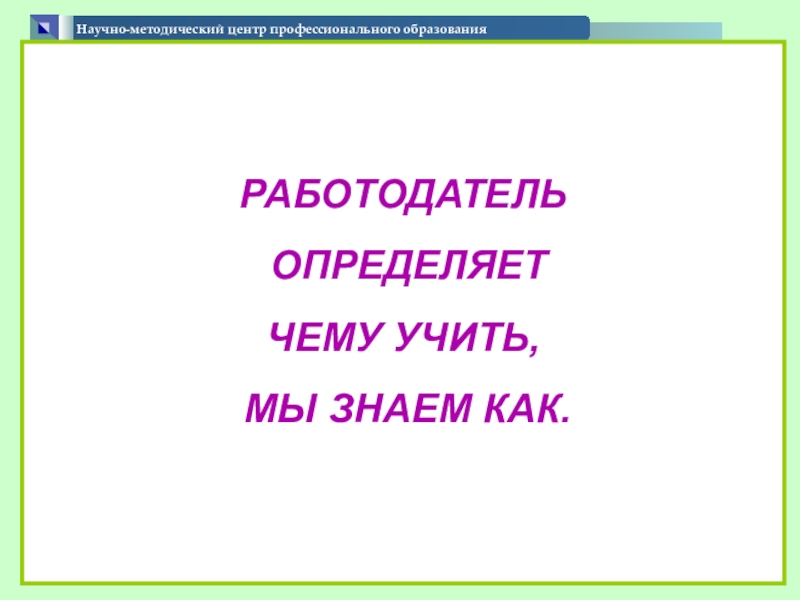 Научно-методический центр профессионального образования

РАБОТОДАТЕЛЬ
ОПРЕДЕЛЯЕТ
ЧЕМУ УЧИТЬ,
МЫ ЗНАЕМ КАК.